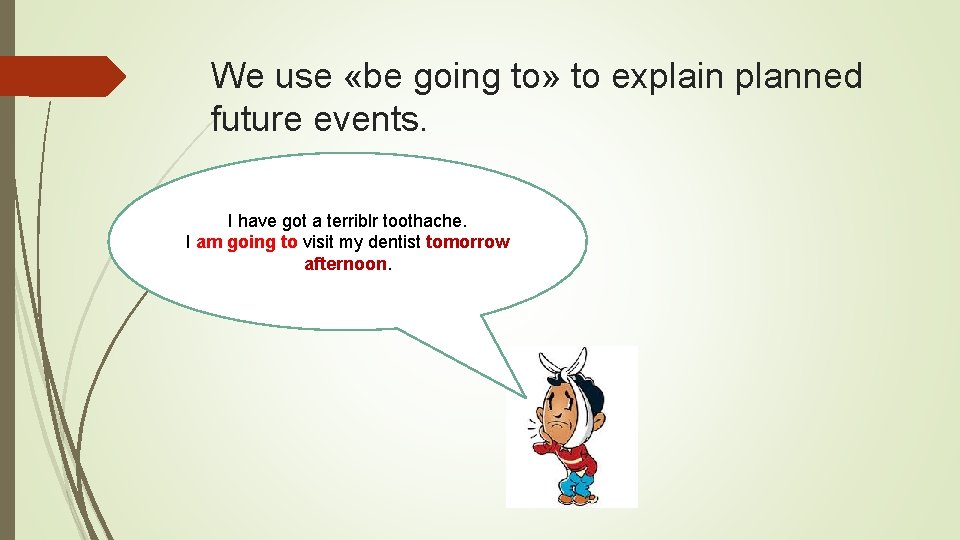 We use «be going to» to explain planned future events.

I have got a terriblr toothache.
I am going to visit my dentist tomorrow afternoon.